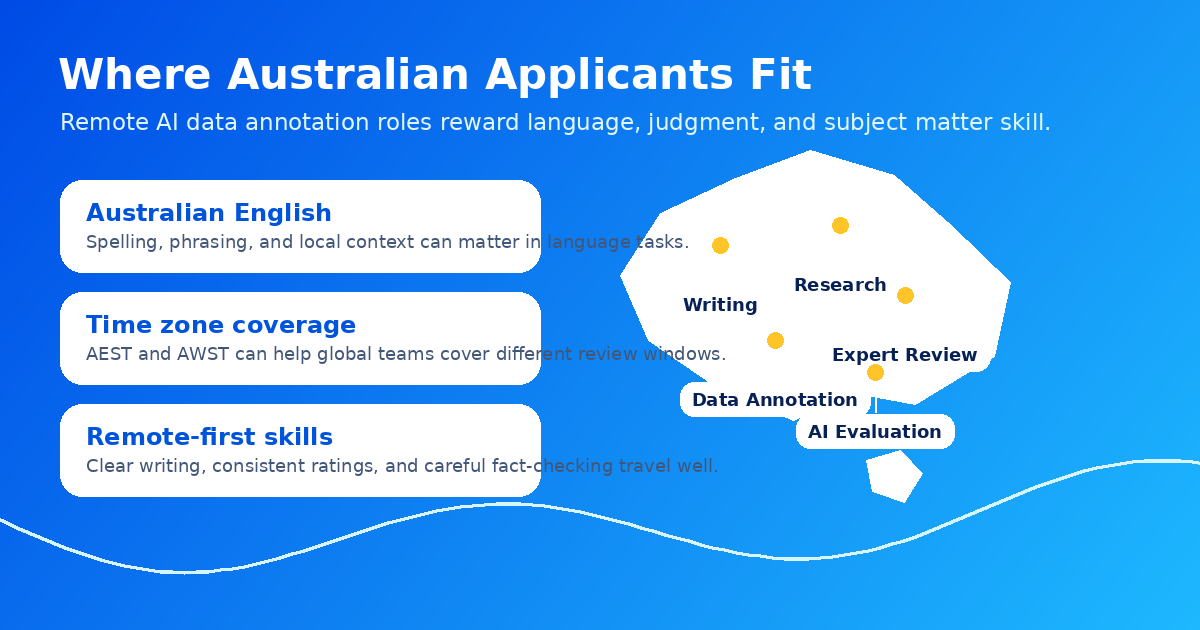 Where Australian Applicants Fit

Remote AI data annotation roles reward language, judgment, and subject matter skill.

Australian English
Spelling, phrasing, and local context can matter in language tasks.

Time zone coverage
AEST and AWST can help global teams cover different review windows.

Remote-first skills
Clear writing, consistent ratings, and careful fact-checking travel well.

Research
Writing
Expert Review
Data Annotation
AI Evaluation